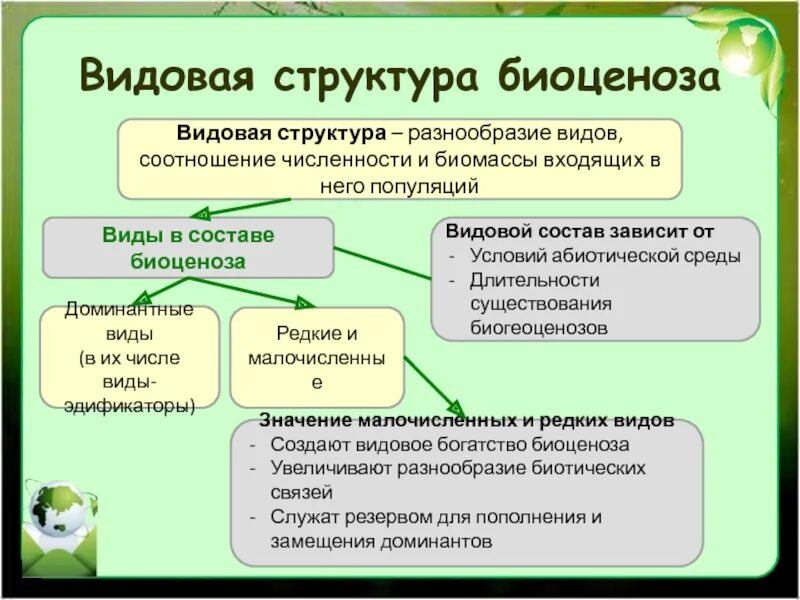 Видовая структура биоценоза

Видовая структура – разнообразие видов, соотношение численности и биомассы входящих в него популяций

Виды в составе биоценоза

Видовой состав зависит от
- Условий абиотической среды
- Длительности существования биогеоценозов

Доминантные виды (в их числе виды-эдификаторы)

Редкие и малочисленные

Значение малочисленных и редких видов
- Создают видовое богатство биоценоза
- Увеличивают разнообразие биотических связей
- Служат резервом для пополнения и замещения доминантов